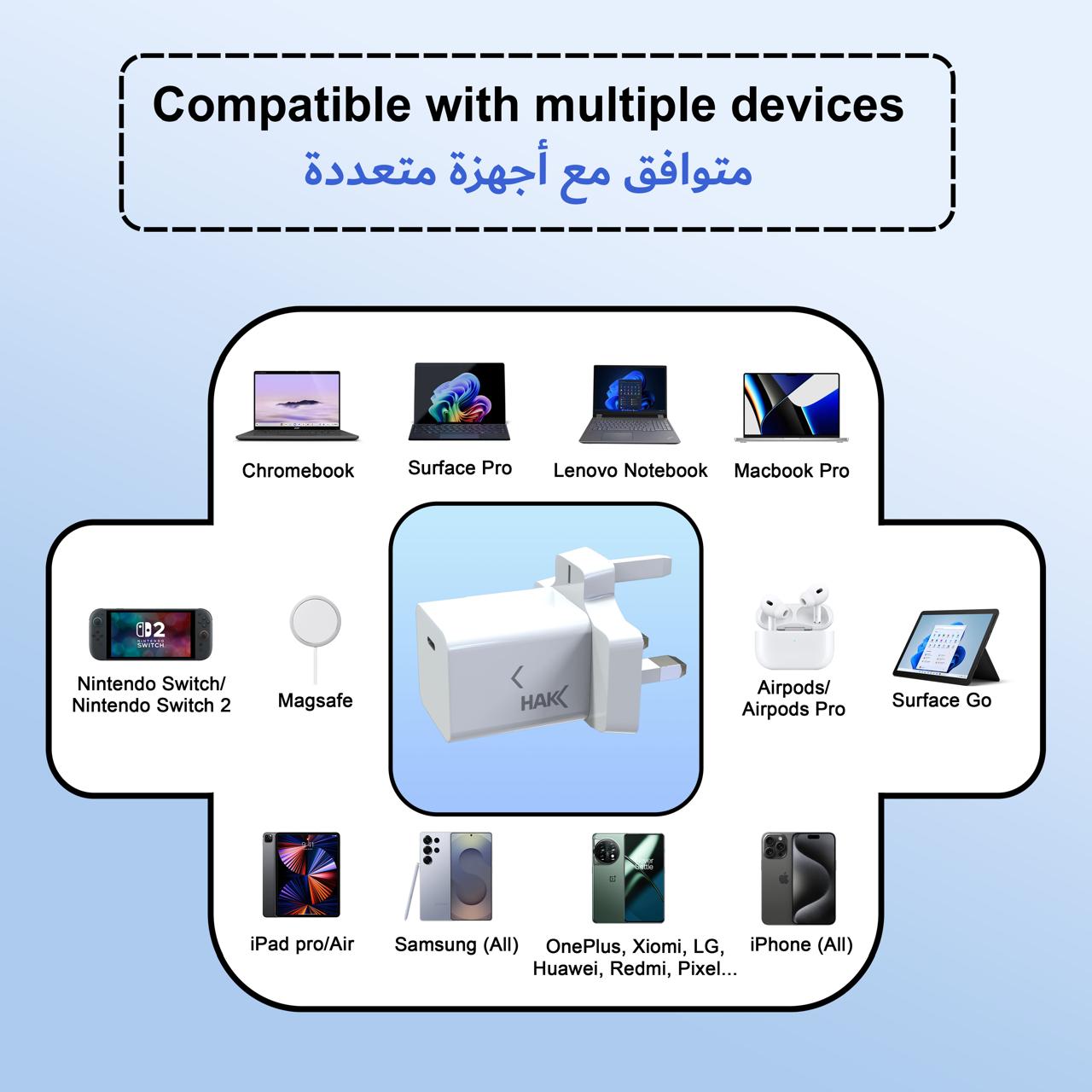 Compatible with multiple devices
متوافق مع أجهزة متعددة

Chromebook

Surface Pro

Lenovo Notebook

Macbook Pro

2
NINTENDO SWITCH

Nintendo Switch/
Nintendo Switch 2

Magsafe

HAK

Airpods/
Airpods Pro

Surface Go

iPad pro/Air

Samsung (All)

OnePlus, Xiomi, LG,
Huawei, Redmi, Pixel...

iPhone (All)